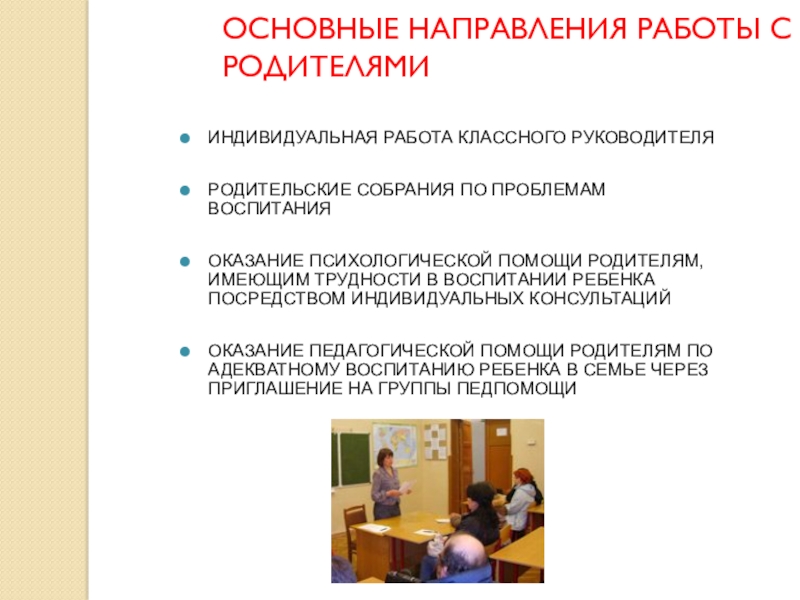 ОСНОВНЫЕ НАПРАВЛЕНИЯ РАБОТЫ С РОДИТЕЛЯМИ

ИНДИВИДУАЛЬНАЯ РАБОТА КЛАССНОГО РУКОВОДИТЕЛЯ

РОДИТЕЛЬСКИЕ СОБРАНИЯ ПО ПРОБЛЕМАМ ВОСПИТАНИЯ

ОКАЗАНИЕ ПСИХОЛОГИЧЕСКОЙ ПОМОЩИ РОДИТЕЛЯМ, ИМЕЮЩИМ ТРУДНОСТИ В ВОСПИТАНИИ РЕБЕНКА ПОСРЕДСТВОМ ИНДИВИДУАЛЬНЫХ КОНСУЛЬТАЦИЙ

ОКАЗАНИЕ ПЕДАГОГИЧЕСКОЙ ПОМОЩИ РОДИТЕЛЯМ ПО АДЕКВАТНОМУ ВОСПИТАНИЮ РЕБЕНКА В СЕМЬЕ ЧЕРЕЗ ПРИГЛАШЕНИЕ НА ГРУППЫ ПЕДПОМОЩИ